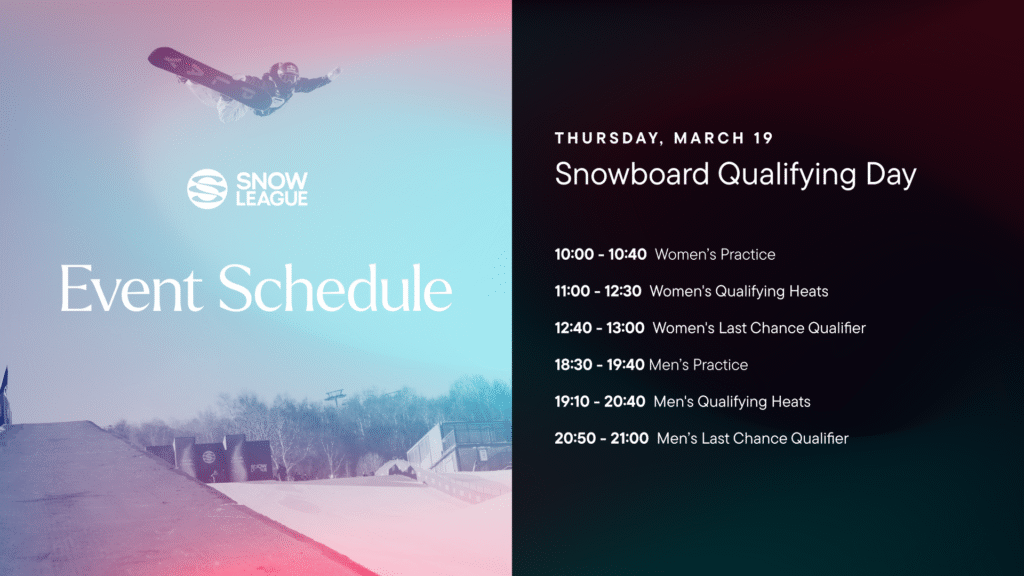 SNOW LEAGUE

Event Schedule

THURSDAY, MARCH 19
Snowboard Qualifying Day

10:00 - 10:40 Women's Practice

11:00 - 12:30 Women's Qualifying Heats

12:40 - 13:00 Women's Last Chance Qualifier

18:30 - 19:40 Men's Practice

19:10 - 20:40 Men's Qualifying Heats

20:50 - 21:00 Men's Last Chance Qualifier